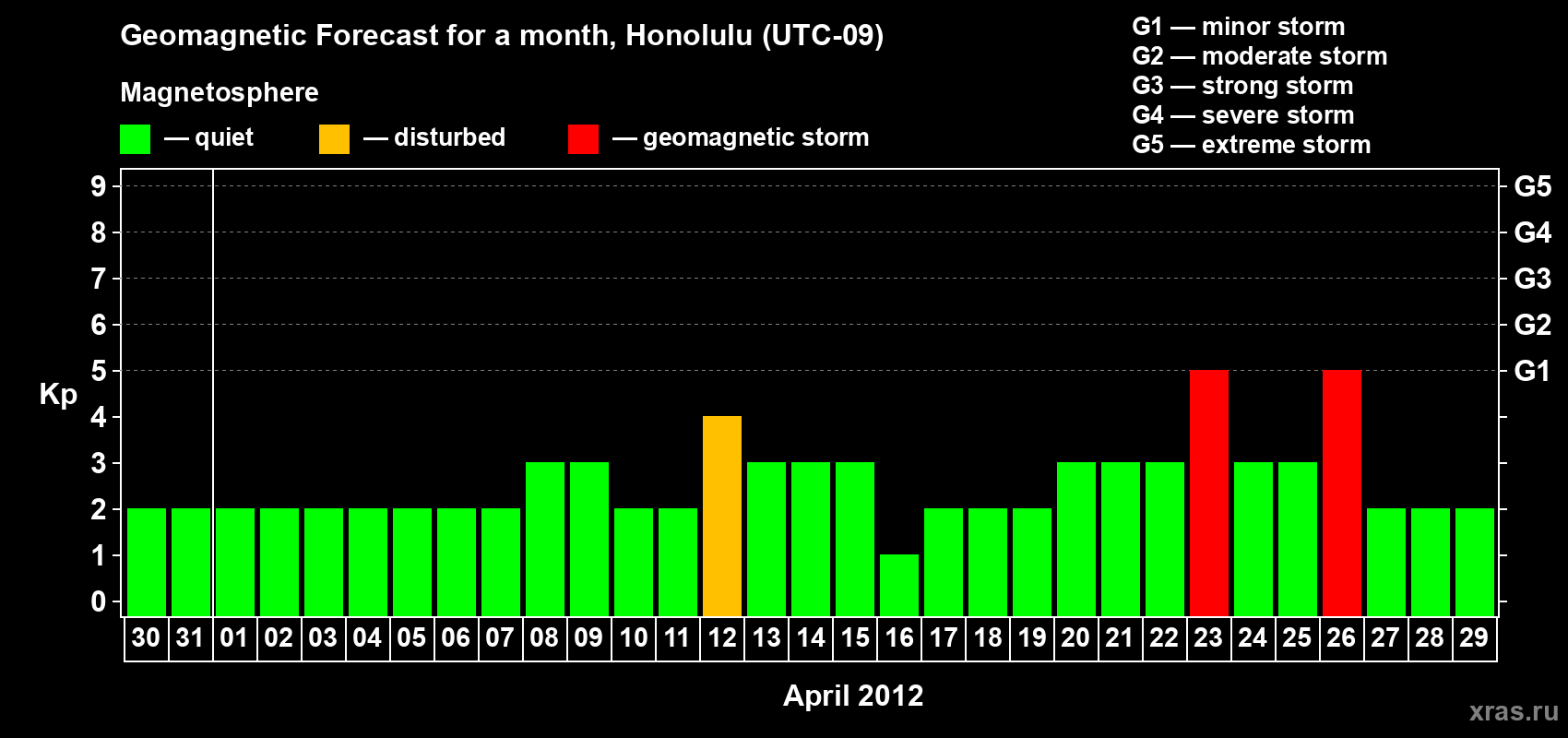 Geomagnetic Forecast for a month, Honolulu (UTC-09)

Magnetosphere

— quiet — disturbed — geomagnetic storm

G1 — minor storm
G2 — moderate storm
G3 — strong storm
G4 — severe storm
G5 — extreme storm

Kp

9 8 7 6 5 4 3 2 1 0

G5 G4 G3 G2 G1

30 31 01 02 03 04 05 06 07 08 09 10 11 12 13 14 15 16 17 18 19 20 21 22 23 24 25 26 27 28 29

April 2012

xras.ru